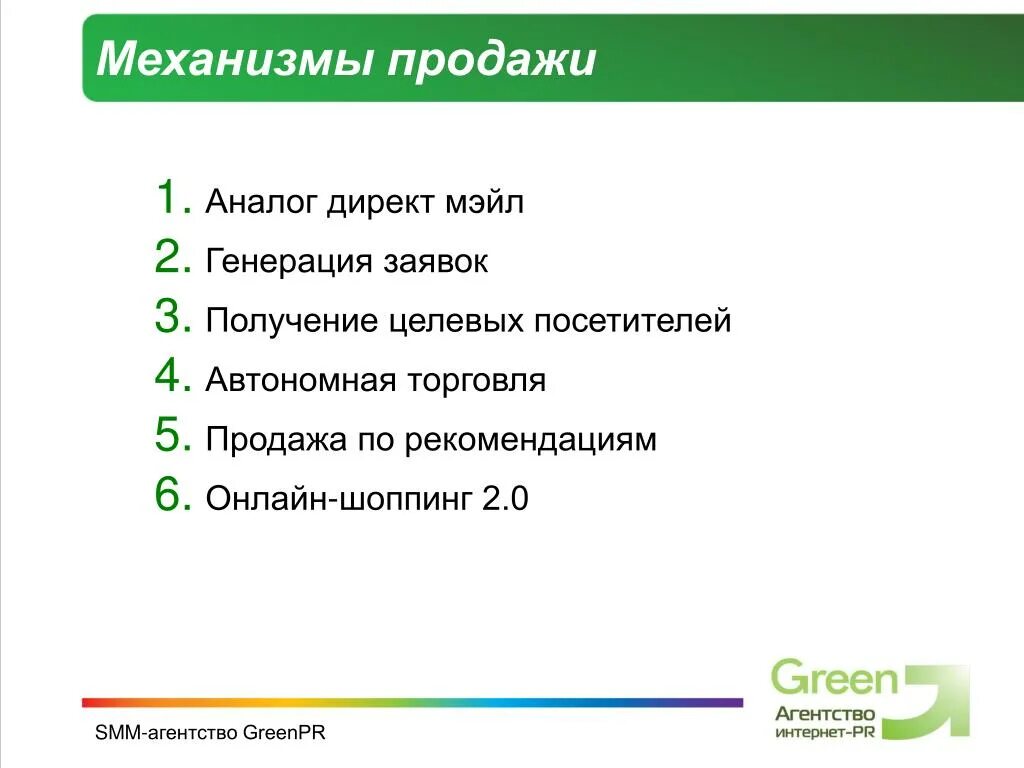 Механизмы продажи

1. Аналог директ мэйл
2. Генерация заявок
3. Получение целевых посетителей
4. Автономная торговля
5. Продажа по рекомендациям
6. Онлайн-шоппинг 2.0

SMM-агентство GreenPR

Green
Агентство
интернет-PR